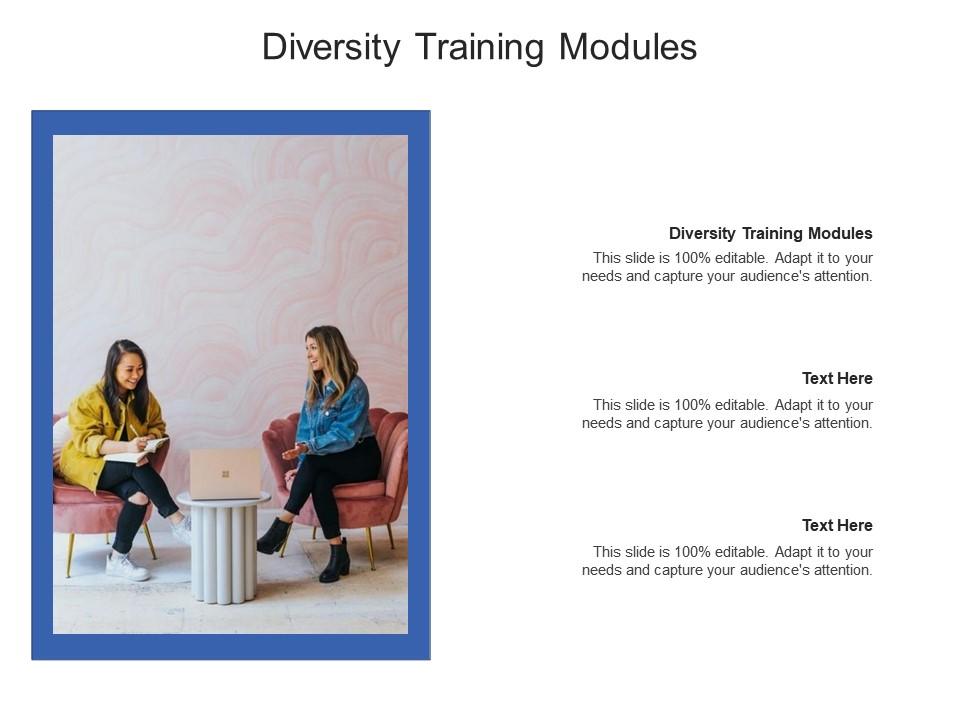 Diversity Training Modules

Diversity Training Modules
This slide is 100% editable. Adapt it to your needs and capture your audience's attention.

Text Here
This slide is 100% editable. Adapt it to your needs and capture your audience's attention.

Text Here
This slide is 100% editable. Adapt it to your needs and capture your audience's attention.